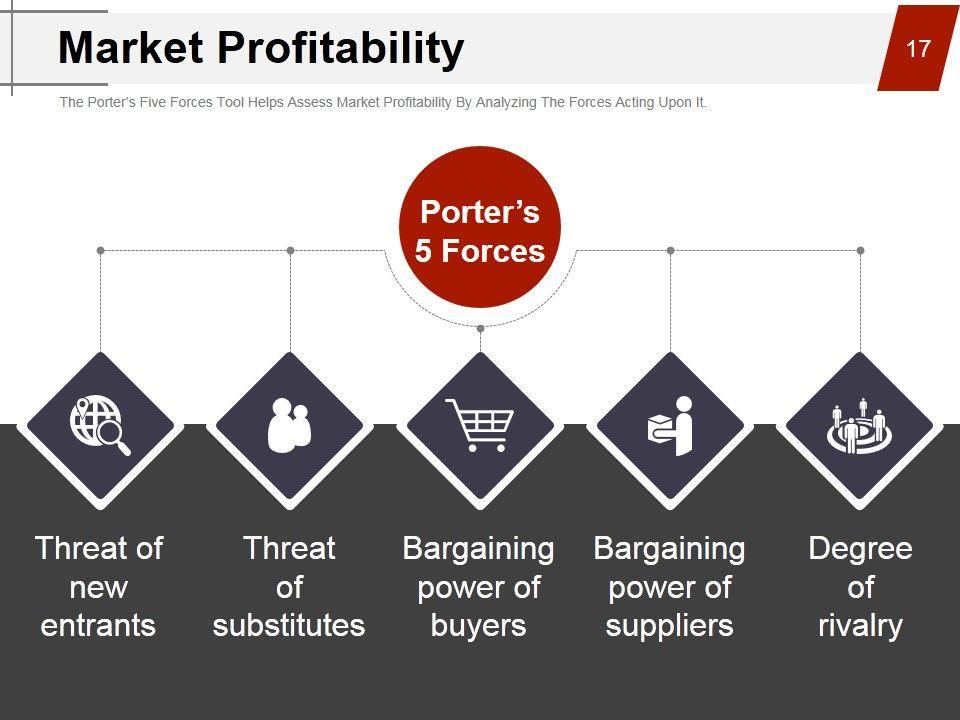 Market Profitability

17

The Porter's Five Forces Tool Helps Assess Market Profitability By Analyzing The Forces Acting Upon It.

Porter's 5 Forces

Threat of new entrants

Threat of substitutes

Bargaining power of buyers

Bargaining power of suppliers

Degree of rivalry